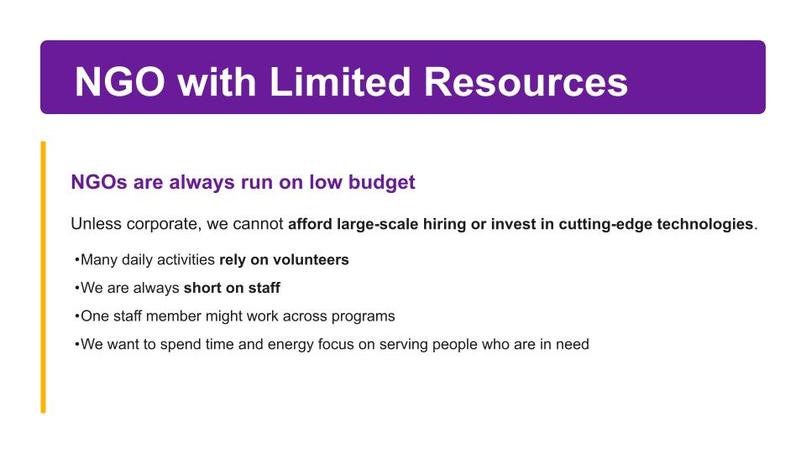 NGO with Limited Resources

NGOs are always run on low budget

Unless corporate, we cannot afford large-scale hiring or invest in cutting-edge technologies.

•Many daily activities rely on volunteers

•We are always short on staff

•One staff member might work across programs

•We want to spend time and energy focus on serving people who are in need